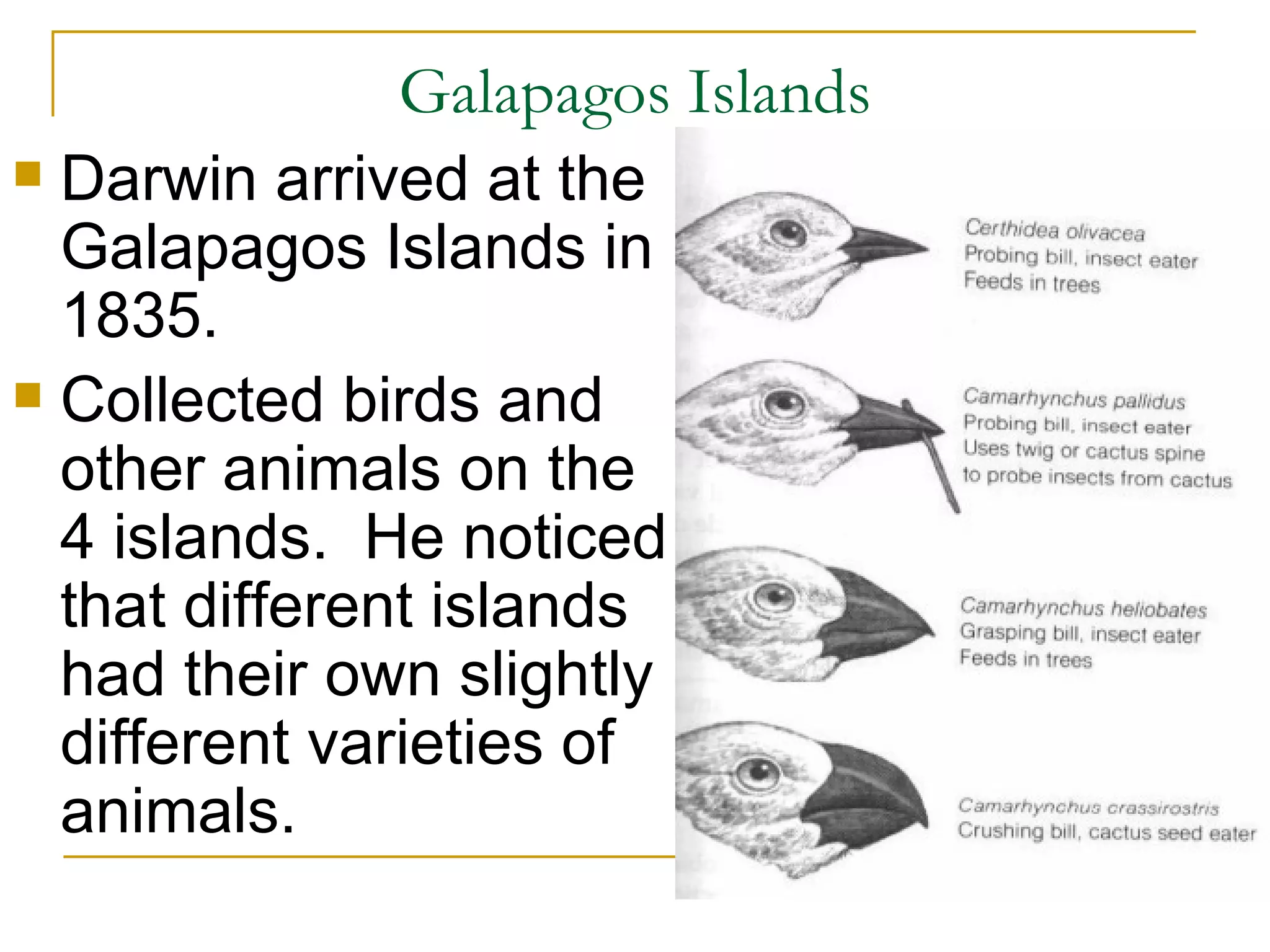 Galapagos Islands

Darwin arrived at the Galapagos Islands in 1835.

Collected birds and other animals on the 4 islands.  He noticed that different islands had their own slightly different varieties of animals.

Certhidea olivacea
Probing bill, insect eater
Feeds in trees

Camarhynchus pallidus
Probing bill, insect eater
Uses twig or cactus spine to probe insects from cactus

Camarhynchus heliobates
Grasping bill, insect eater
Feeds in trees

Camarhynchus crassirostris
Crushing bill, cactus seed eater